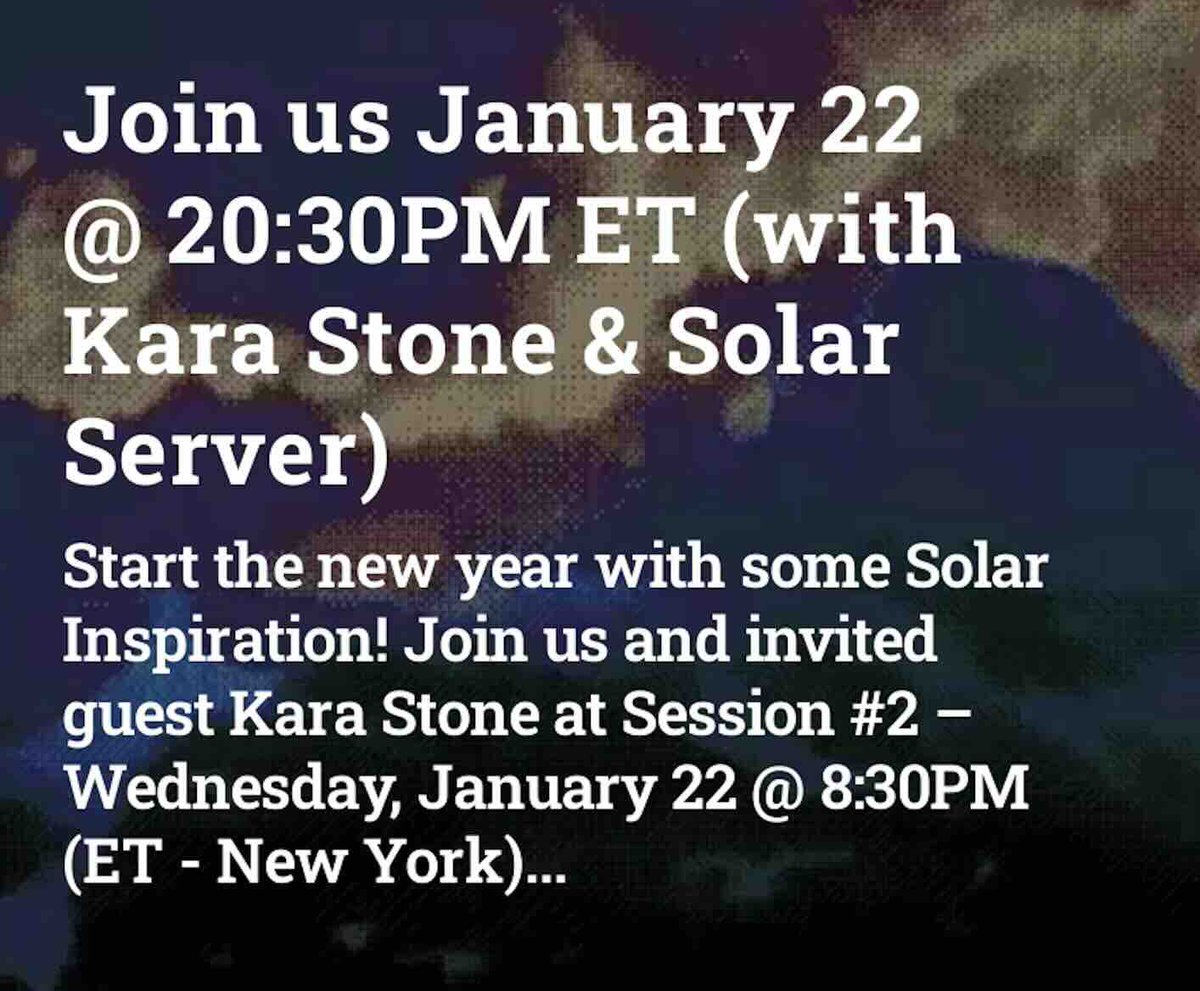 Join us January 22 @ 20:30PM ET (with Kara Stone & Solar Server)

Start the new year with some Solar Inspiration! Join us and invited guest Kara Stone at Session #2 – Wednesday, January 22 @ 8:30PM (ET - New York)...